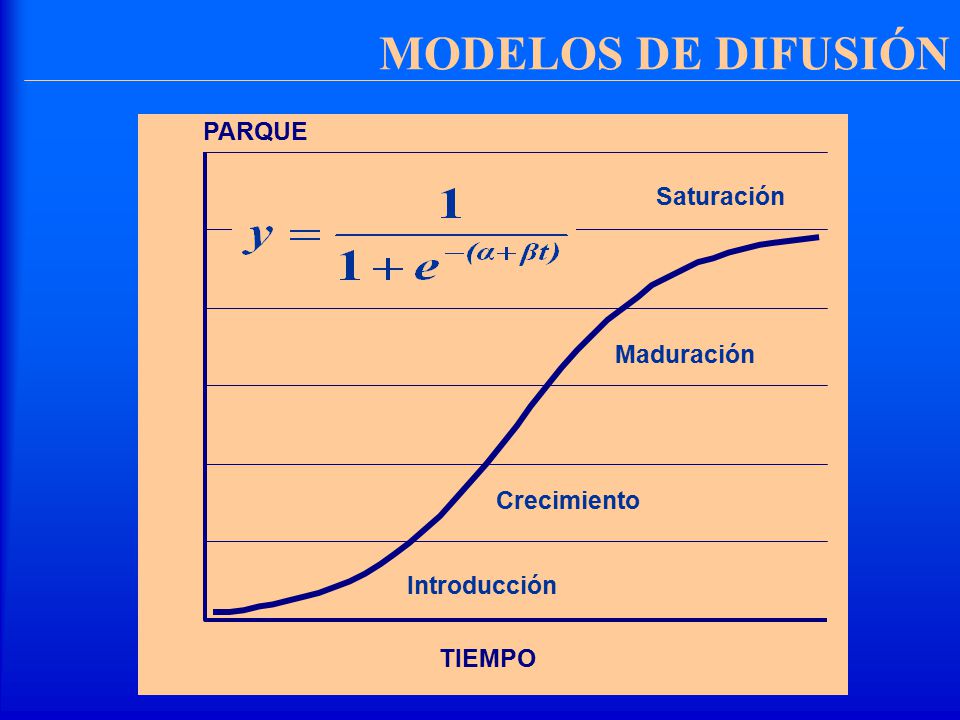 MODELOS DE DIFUSIÓN

PARQUE

$y = \frac{1}{1+e^{-(\alpha+\beta t)}}$

Saturación

Maduración

Crecimiento

Introducción

TIEMPO